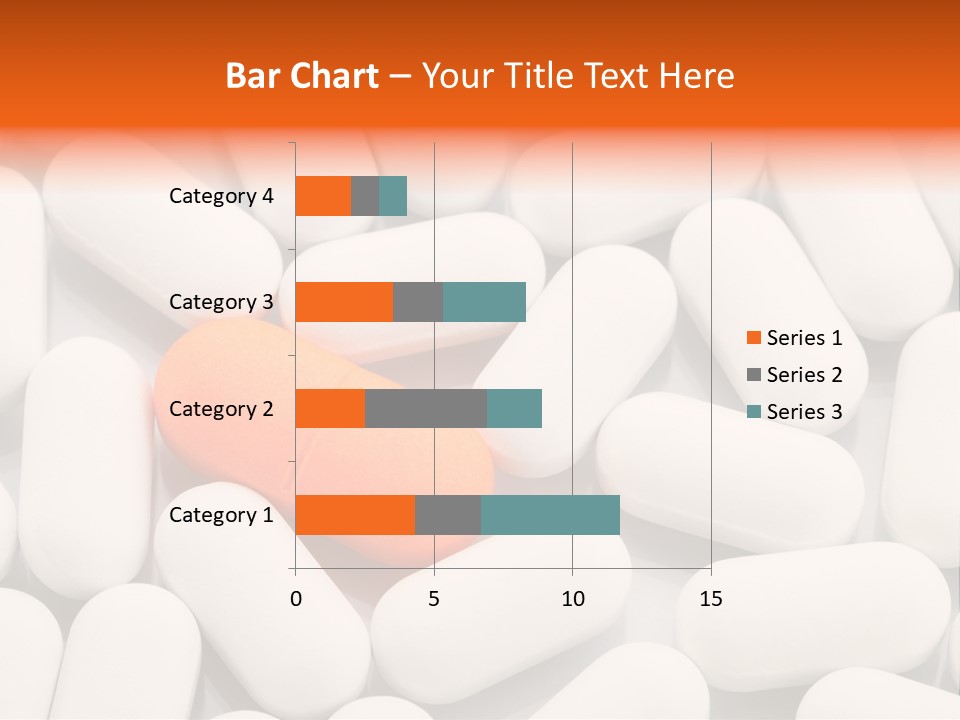 Bar Chart – Your Title Text Here

Category 4
Category 3
Category 2
Category 1

0
5
10
15

Series 1
Series 2
Series 3